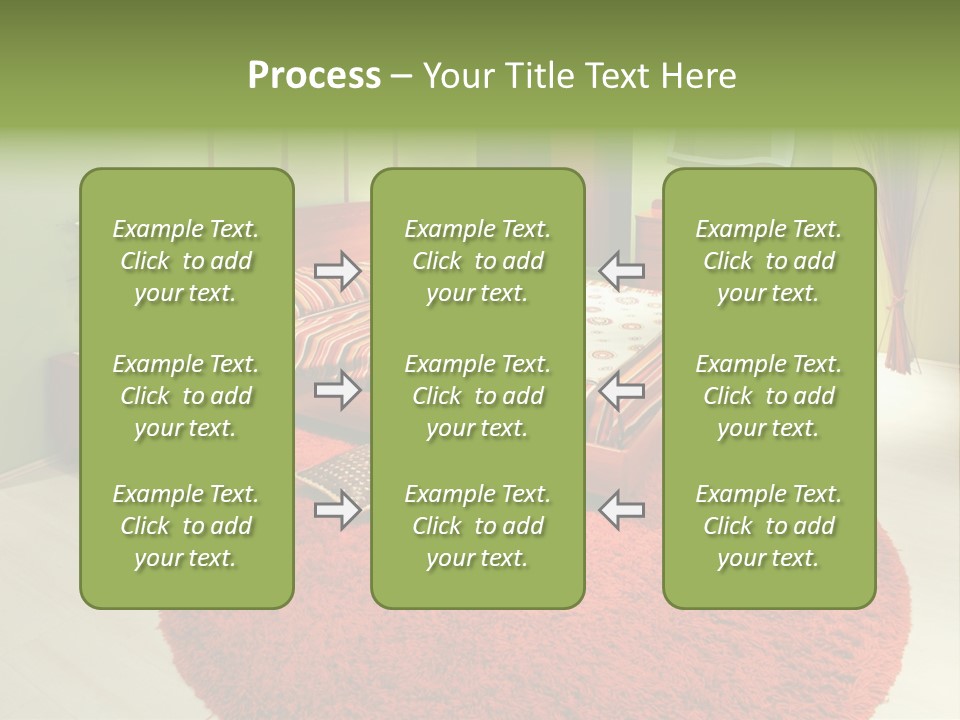 Process – Your Title Text Here

Example Text. Click to add your text.

Example Text. Click to add your text.

Example Text. Click to add your text.

Example Text. Click to add your text.

Example Text. Click to add your text.

Example Text. Click to add your text.

Example Text. Click to add your text.

Example Text. Click to add your text.

Example Text. Click to add your text.